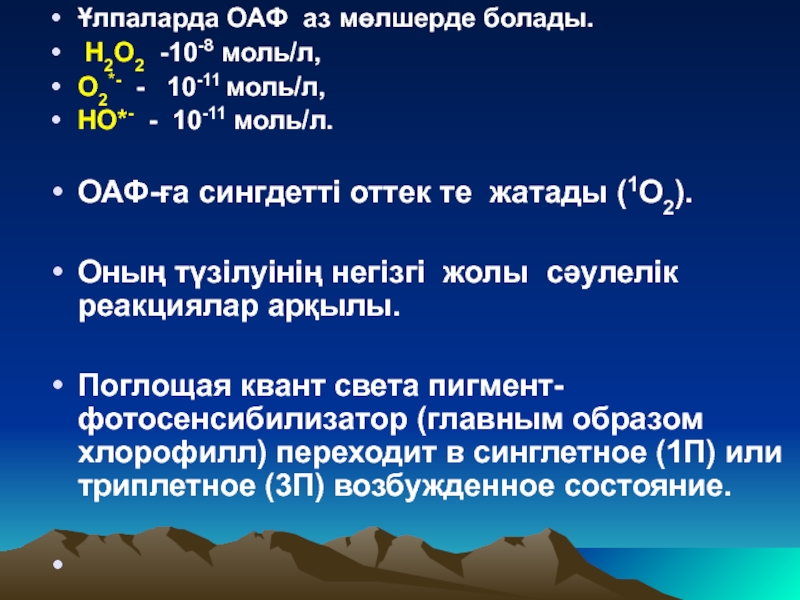 • Ұлпаларда ОАФ аз мөлшерде болады.
• $H_2O_2$ -$10^{-8}$ моль/л,
• $O_2^{*-}$ - $10^{-11}$ моль/л,
• $HO^{*-}$ - $10^{-11}$ моль/л.

• ОАФ-ға сингдетті оттек те жатады ($^1O_2$).

• Оның түзілуінің негізгі жолы сәулелік реакциялар арқылы.

• Поглощая квант света пигмент-фотосенсибилизатор (главным образом хлорофилл) переходит в синглетное (1П) или триплетное (3П) возбужденное состояние.

•